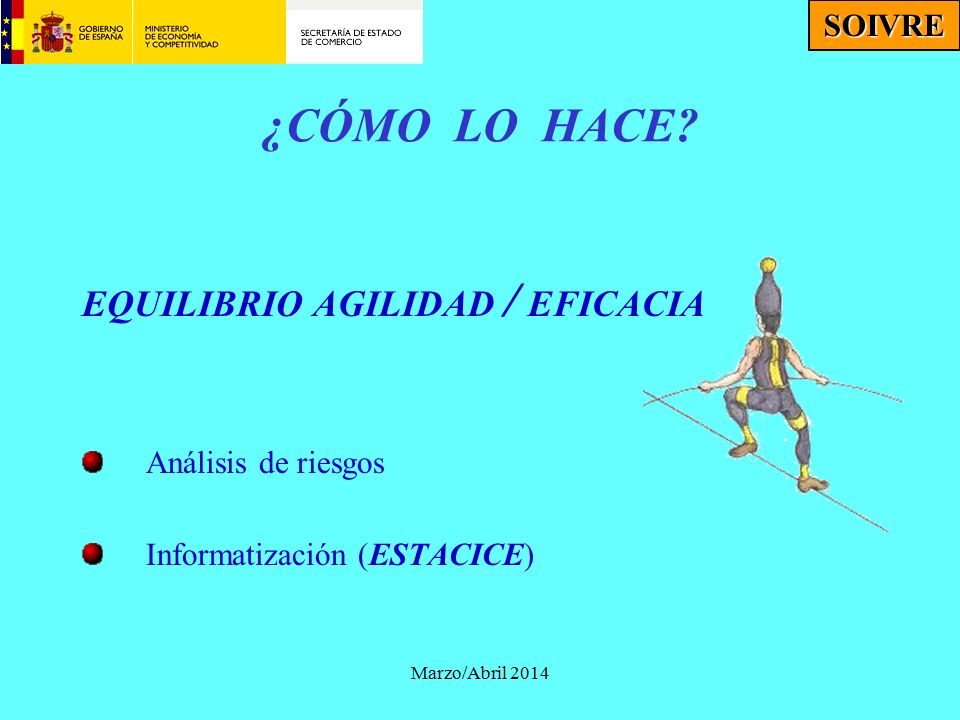 GOBIERNO DE ESPAÑA

MINISTERIO DE ECONOMÍA Y COMPETITIVIDAD

SECRETARÍA DE ESTADO DE COMERCIO

SOIVRE

¿CÓMO LO HACE?

EQUILIBRIO AGILIDAD / EFICACIA

Análisis de riesgos

Informatización (ESTACICE)

Marzo/Abril 2014